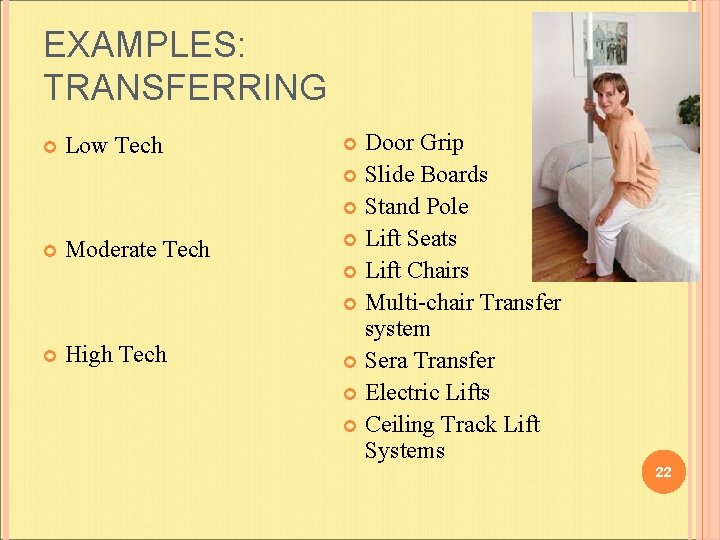 EXAMPLES: TRANSFERRING

Low Tech

Moderate Tech

High Tech

Door Grip
Slide Boards
Stand Pole
Lift Seats
Lift Chairs
Multi-chair Transfer system
Sera Transfer
Electric Lifts
Ceiling Track Lift Systems

22